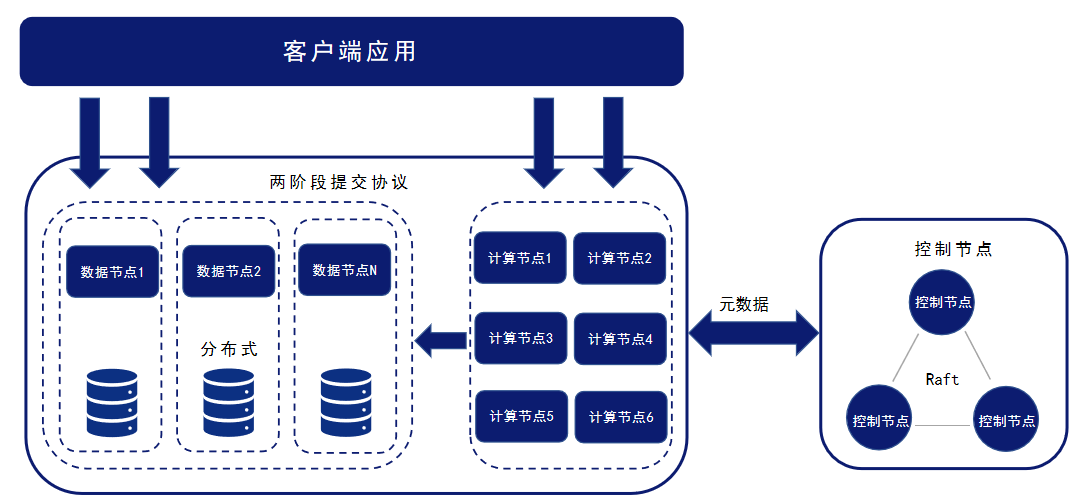 客户端应用

两阶段提交协议

数据节点1

数据节点2

数据节点N

分布式

计算节点1
计算节点2
计算节点3
计算节点4
计算节点5
计算节点6

元数据

控制节点

控制节点

Raft

控制节点
控制节点